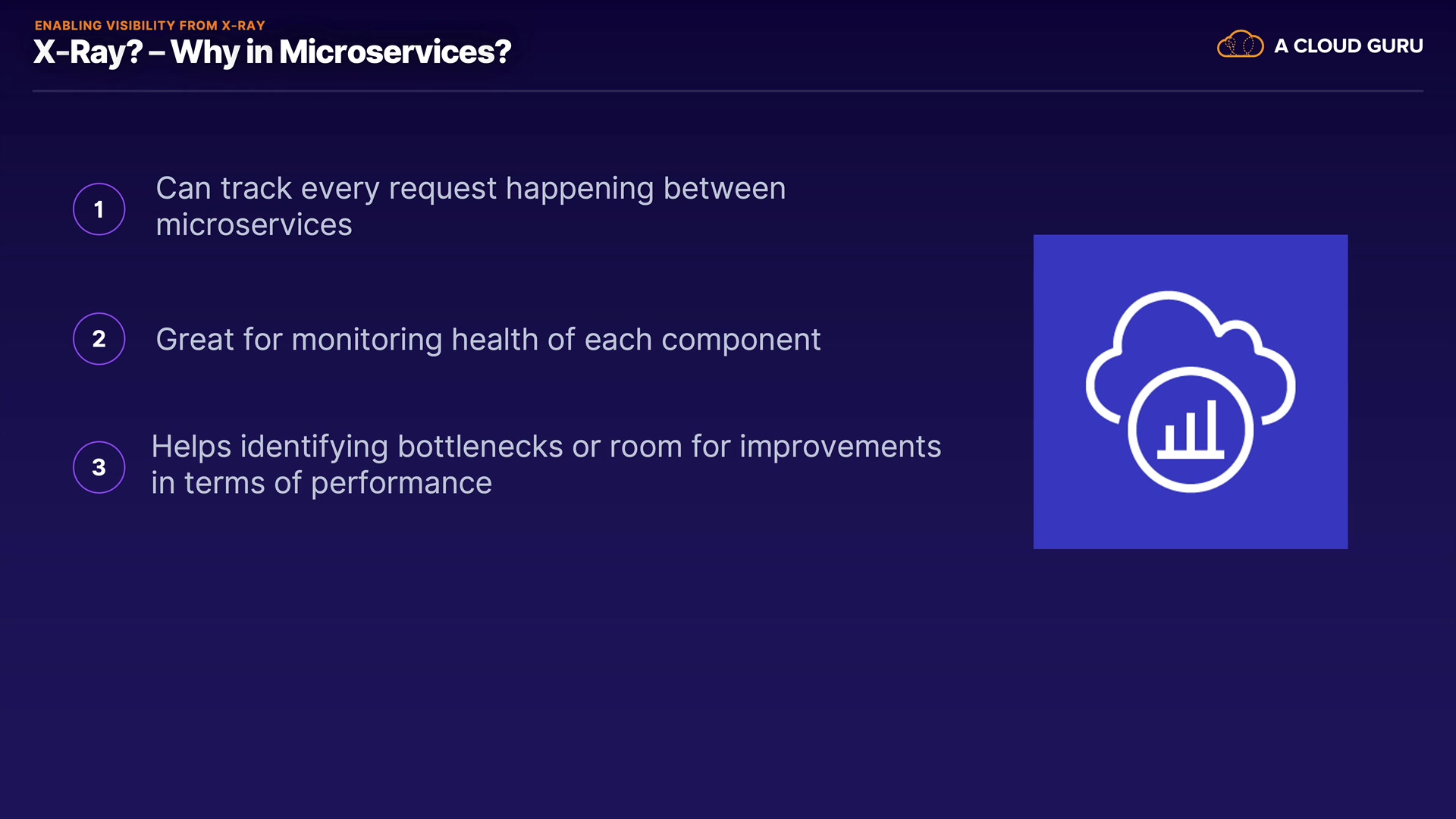 ENABLING VISIBILITY FROM X-RAY
X-Ray? – Why in Microservices?

A CLOUD GURU

1 Can track every request happening between microservices

2 Great for monitoring health of each component

3 Helps identifying bottlenecks or room for improvements in terms of performance